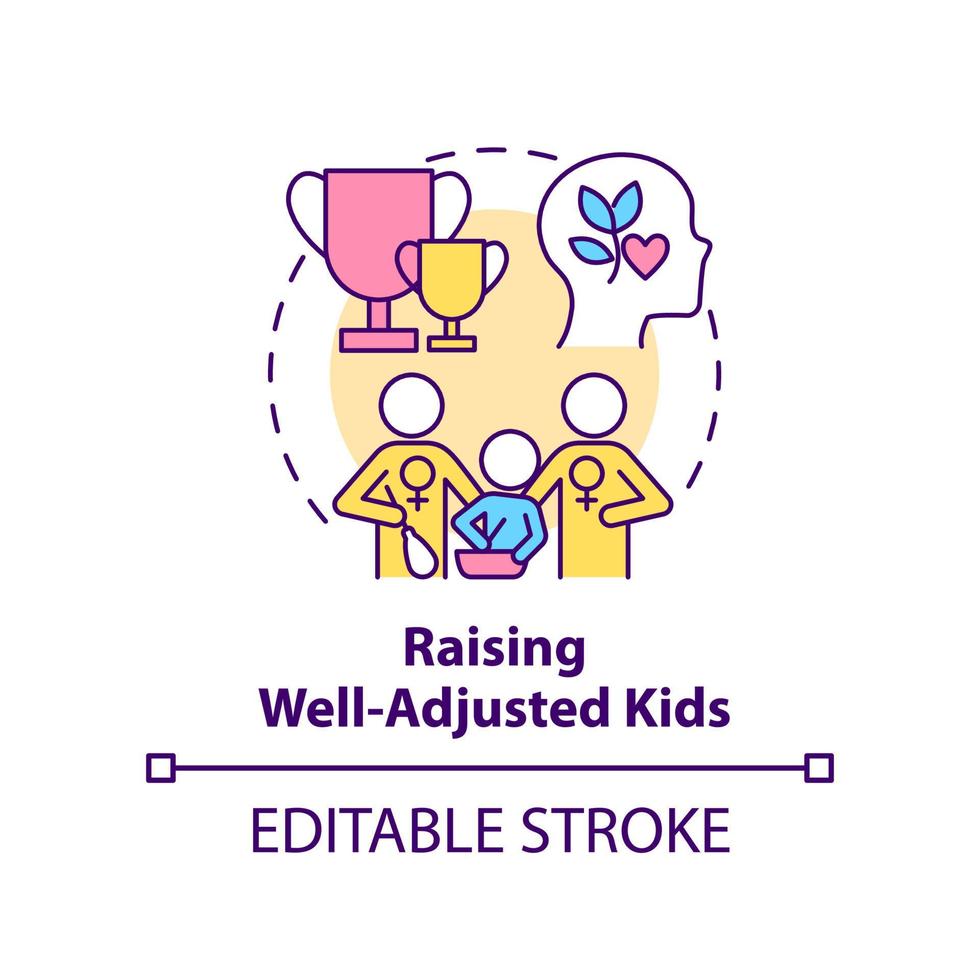 Raising
Well-Adjusted Kids

EDITABLE STROKE